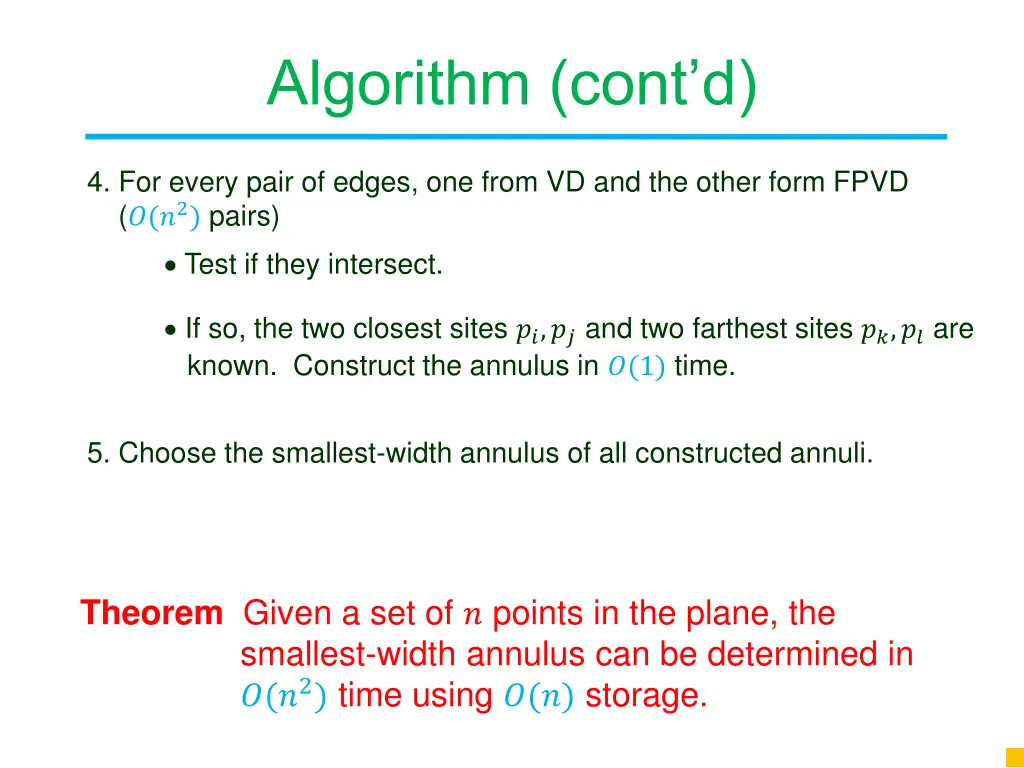 Algorithm (cont'd)

4. For every pair of edges, one from VD and the other form FPVD ($O(n^2)$ pairs)

• Test if they intersect.

• If so, the two closest sites $p_i, p_j$ and two farthest sites $p_k, p_l$ are known. Construct the annulus in $O(1)$ time.

5. Choose the smallest-width annulus of all constructed annuli.

Theorem Given a set of $n$ points in the plane, the smallest-width annulus can be determined in $O(n^2)$ time using $O(n)$ storage.